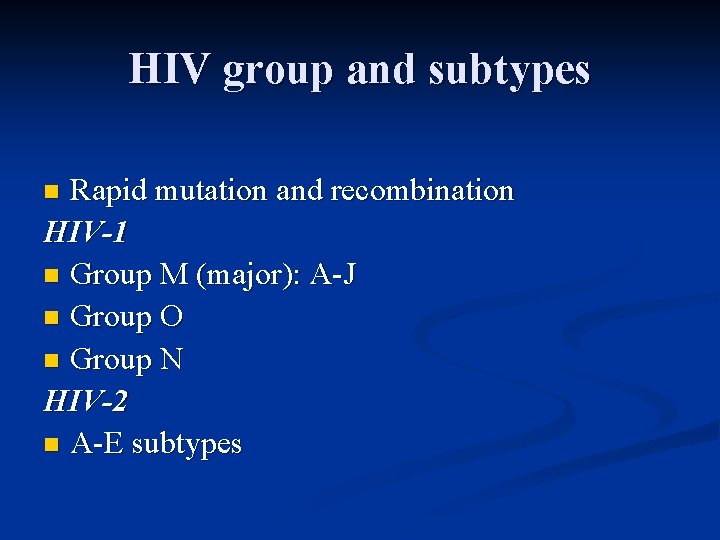 HIV group and subtypes

- Rapid mutation and recombination

HIV-1

- Group M (major): A-J
- Group O
- Group N

HIV-2

- A-E subtypes